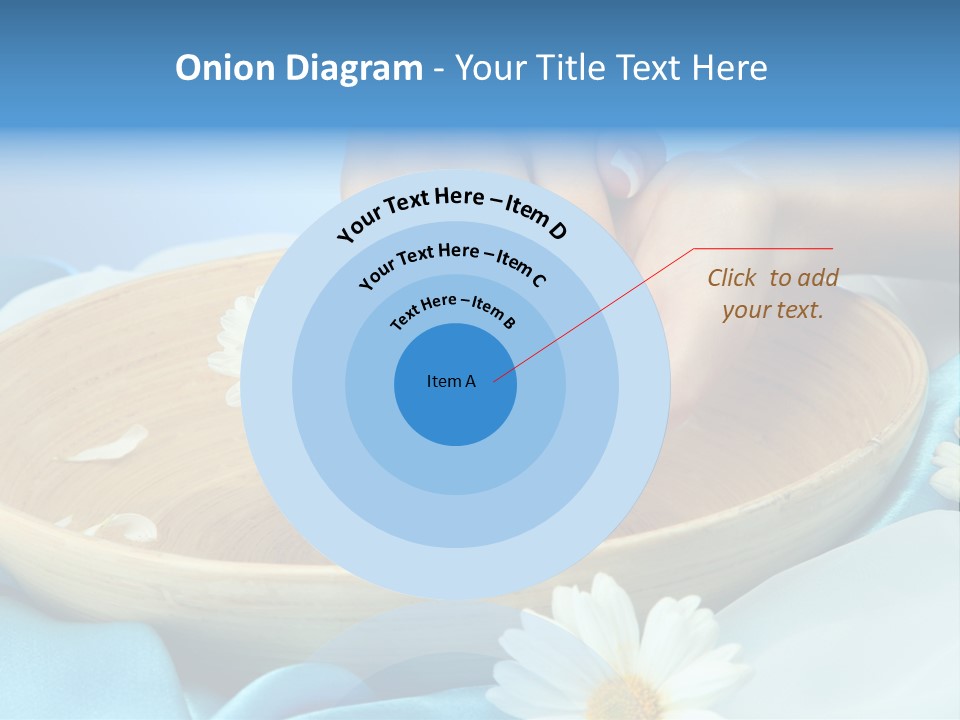 Onion Diagram - Your Title Text Here

Your Text Here – Item D

Your Text Here – Item C

Text Here – Item B

Item A

Click to add your text.